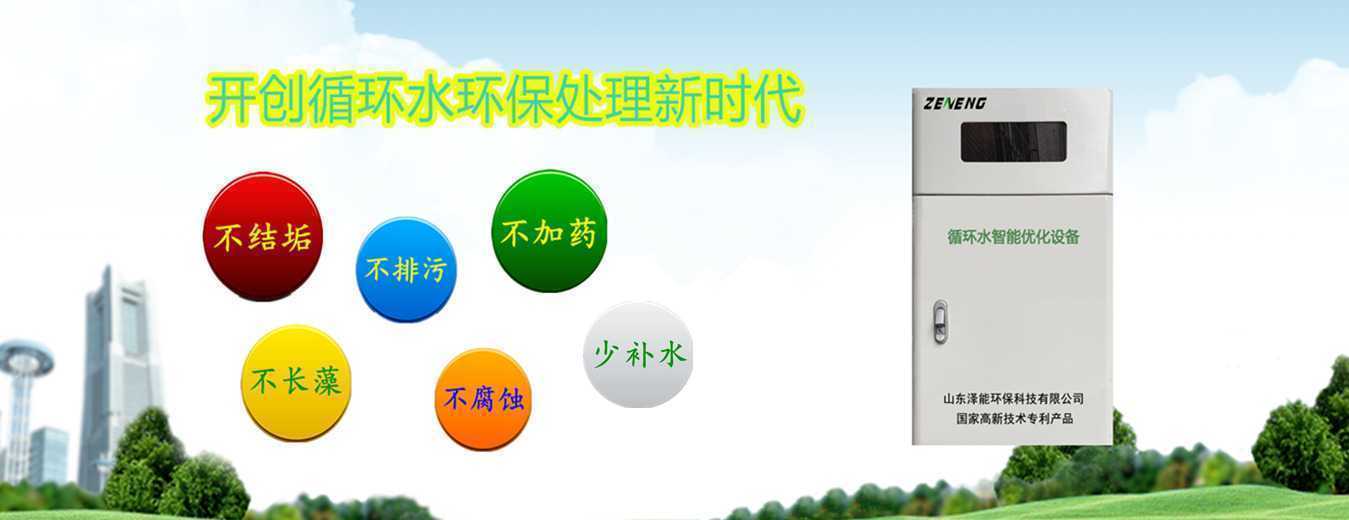 开创循环水环保处理新时代

不结垢

不排污

不加药

不长藻

不腐蚀

少补水

ZENENG

循环水智能优化设备

山东泽能环保科技有限公司
国家高新技术专利产品